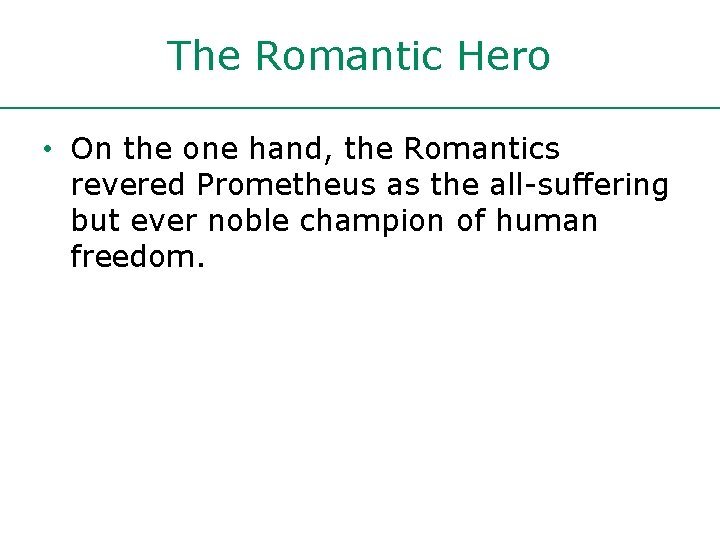 The Romantic Hero

• On the one hand, the Romantics revered Prometheus as the all-suffering but ever noble champion of human freedom.